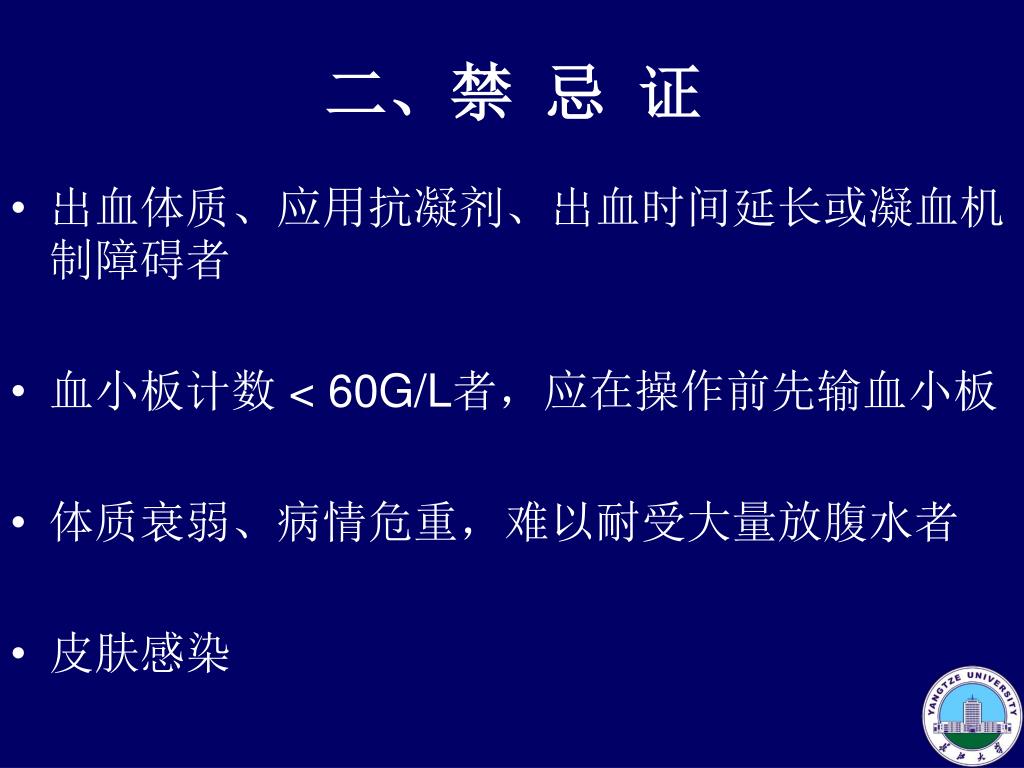 二、禁 忌 证

• 出血体质、应用抗凝剂、出血时间延长或凝血机制障碍者

• 血小板计数 < 60G/L者，应在操作前先输血小板

• 体质衰弱、病情危重，难以耐受大量放腹水者

• 皮肤感染

YANGTZE UNIVERSITY
长江大学